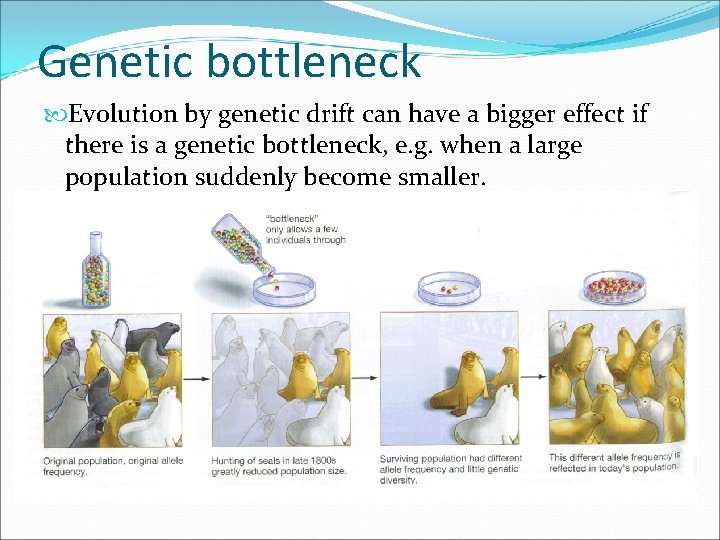 Genetic bottleneck

Evolution by genetic drift can have a bigger effect if there is a genetic bottleneck, e.g. when a large population suddenly become smaller.

"bottleneck" only allows a few individuals through

Original population, original allele frequency.

Hunting of seals in late 1800s greatly reduced population size.

Surviving population had different allele frequency and little genetic diversity.

This different allele frequency is reflected in today's population.